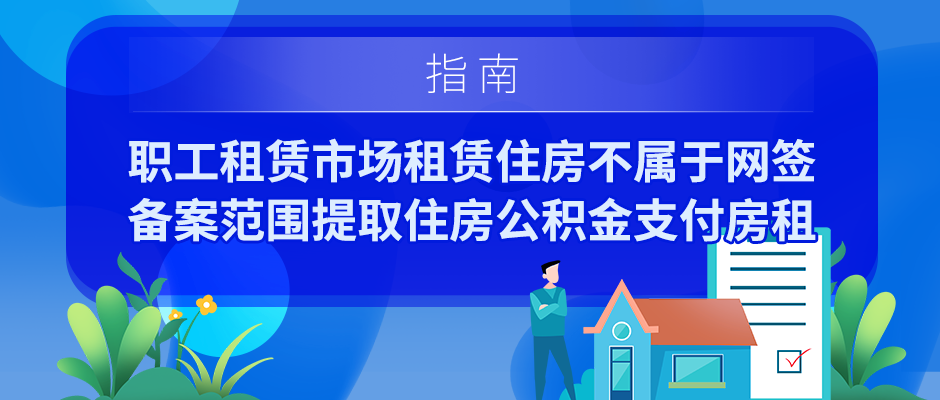 指南

职工租赁市场租赁住房不属于网签备案范围提取住房公积金支付房租